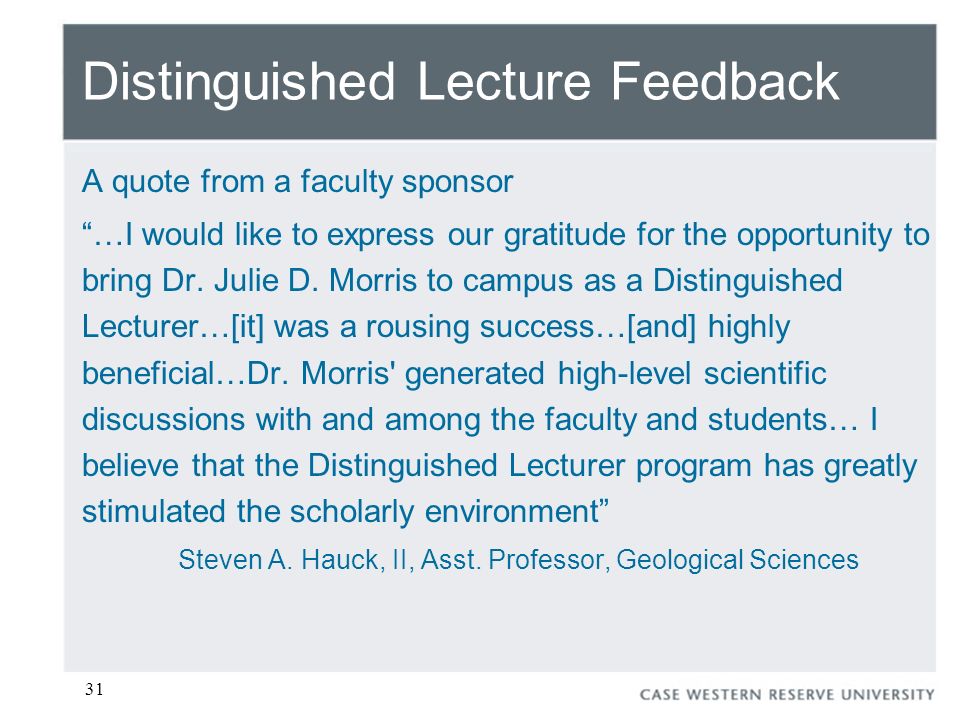 Distinguished Lecture Feedback

A quote from a faculty sponsor

“…I would like to express our gratitude for the opportunity to bring Dr. Julie D. Morris to campus as a Distinguished Lecturer…[it] was a rousing success…[and] highly beneficial…Dr. Morris' generated high-level scientific discussions with and among the faculty and students… I believe that the Distinguished Lecturer program has greatly stimulated the scholarly environment”

Steven A. Hauck, II, Asst. Professor, Geological Sciences

31

CASE WESTERN RESERVE UNIVERSITY